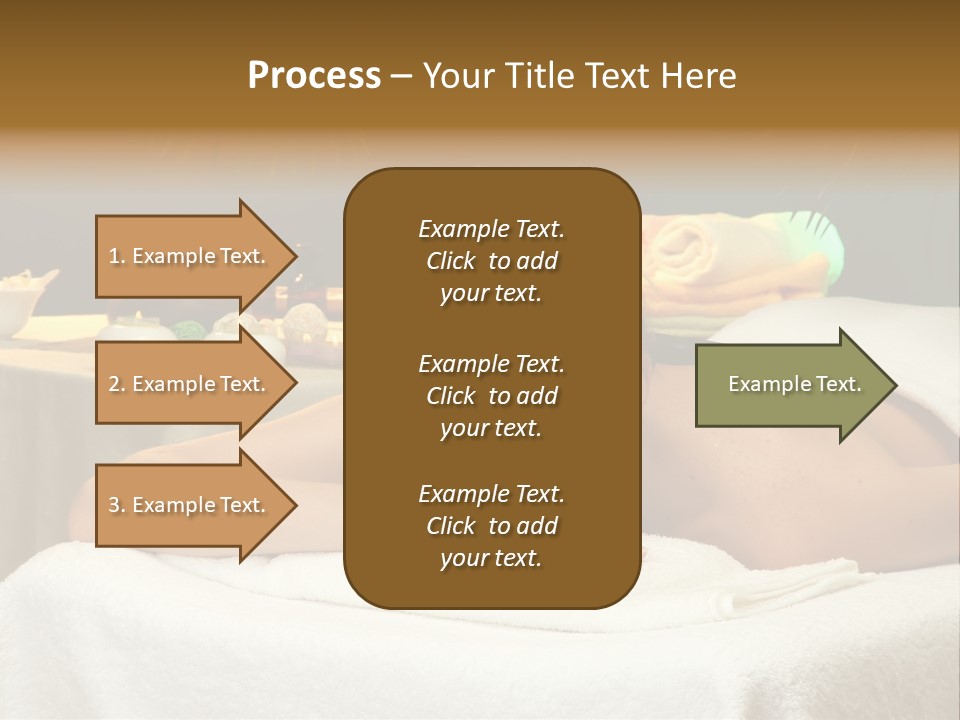 Process – Your Title Text Here

1. Example Text.

2. Example Text.

3. Example Text.

Example Text. Click to add your text.

Example Text. Click to add your text.

Example Text. Click to add your text.

Example Text.